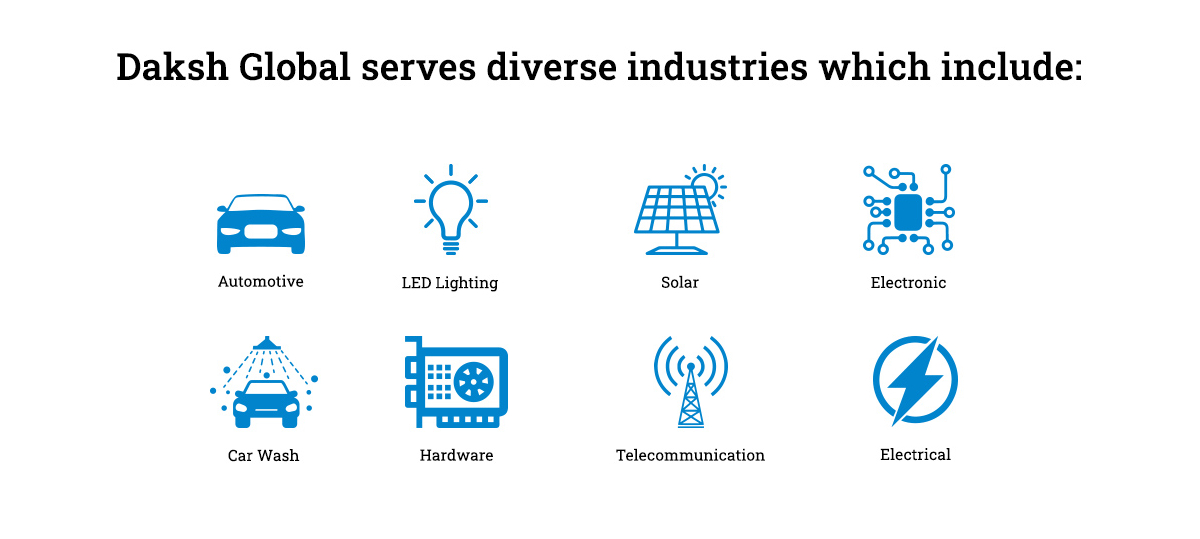 Daksh Global serves diverse industries which include:

Automotive

LED Lighting

Solar

Electronic

Car Wash

Hardware

Telecommunication

Electrical